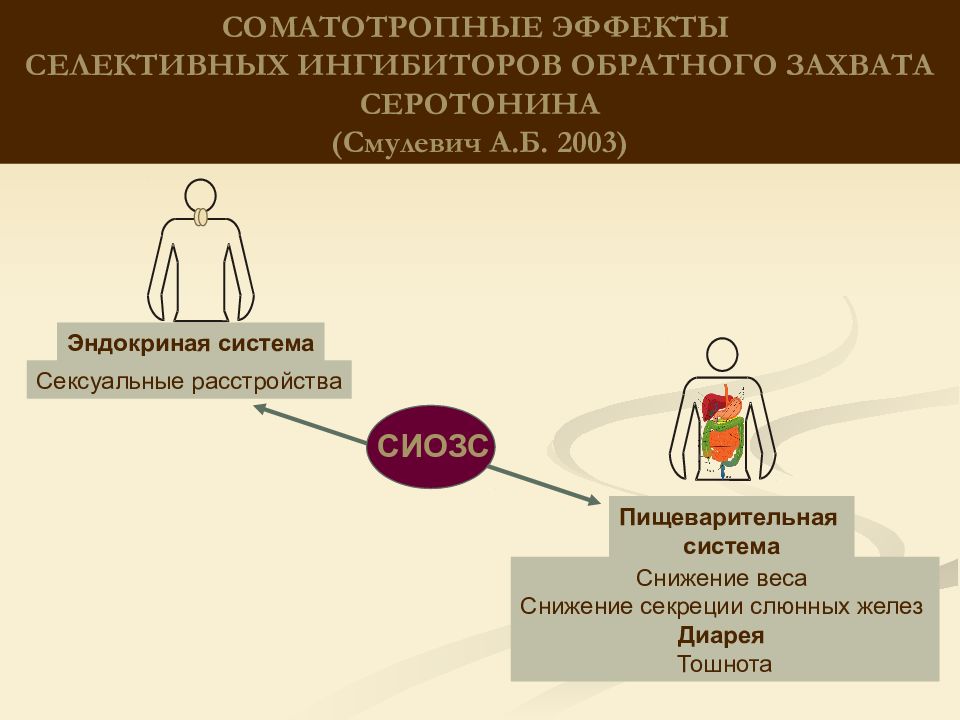 СОМАТОТРОПНЫЕ ЭФФЕКТЫ СЕЛЕКТИВНЫХ ИНГИБИТОРОВ ОБРАТНОГО ЗАХВАТА СЕРОТОНИНА
(Смулевич А.Б. 2003)

Эндокриная система
Сексуальные расстройства

СИОЗС

Пищеварительная система
Снижение веса
Снижение секреции слюнных желез
Диарея
Тошнота